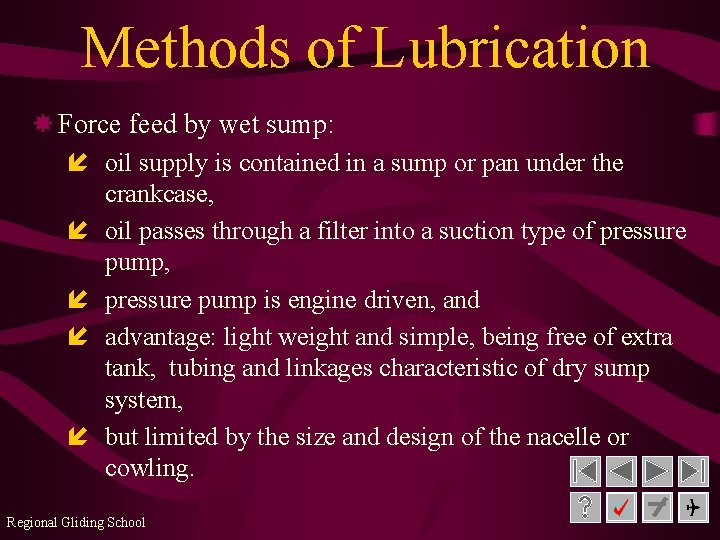 Methods of Lubrication

Force feed by wet sump:

oil supply is contained in a sump or pan under the crankcase,

oil passes through a filter into a suction type of pressure pump,

pressure pump is engine driven, and

advantage: light weight and simple, being free of extra tank, tubing and linkages characteristic of dry sump system,

but limited by the size and design of the nacelle or cowling.

?

Regional Gliding School